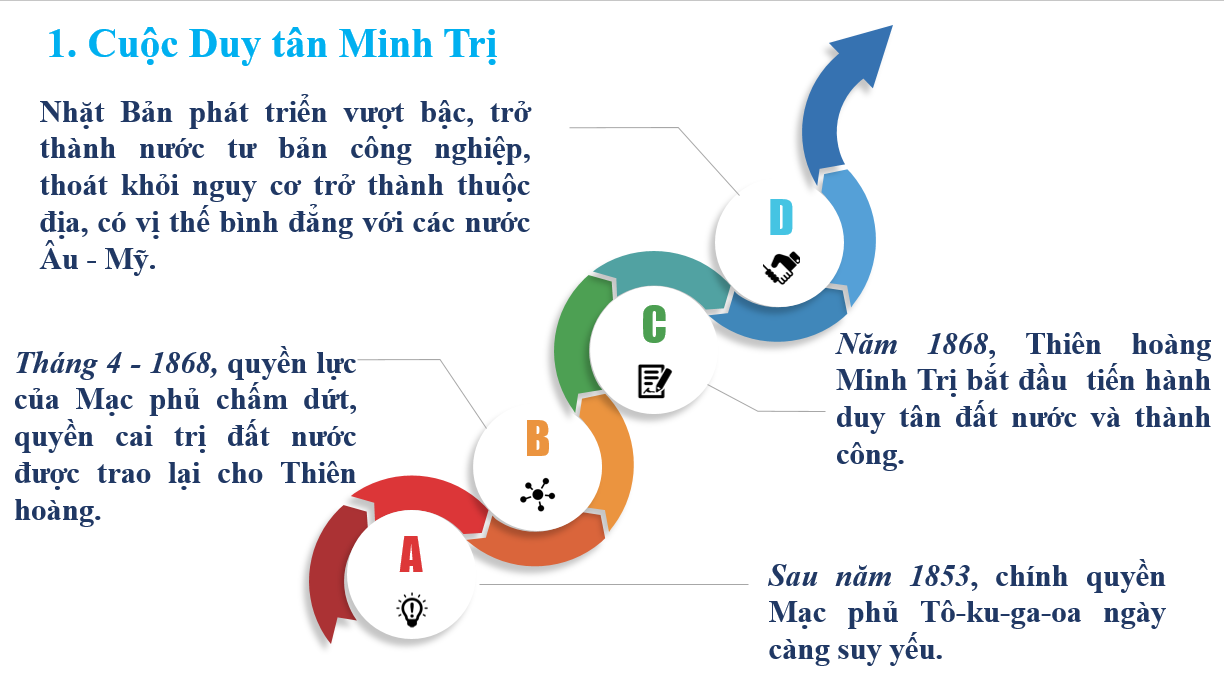 1. Cuộc Duy tân Minh Trị

Nhật Bản phát triển vượt bậc, trở thành nước tư bản công nghiệp, thoát khỏi nguy cơ trở thành thuộc địa, có vị thế bình đẳng với các nước Âu - Mỹ.

D

C

Năm 1868, Thiên hoàng Minh Trị bắt đầu tiến hành duy tân đất nước và thành công.

Tháng 4 - 1868, quyền lực của Mạc phủ chấm dứt, quyền cai trị đất nước được trao lại cho Thiên hoàng.

B

A

Sau năm 1853, chính quyền Mạc phủ Tô-ku-ga-oa ngày càng suy yếu.